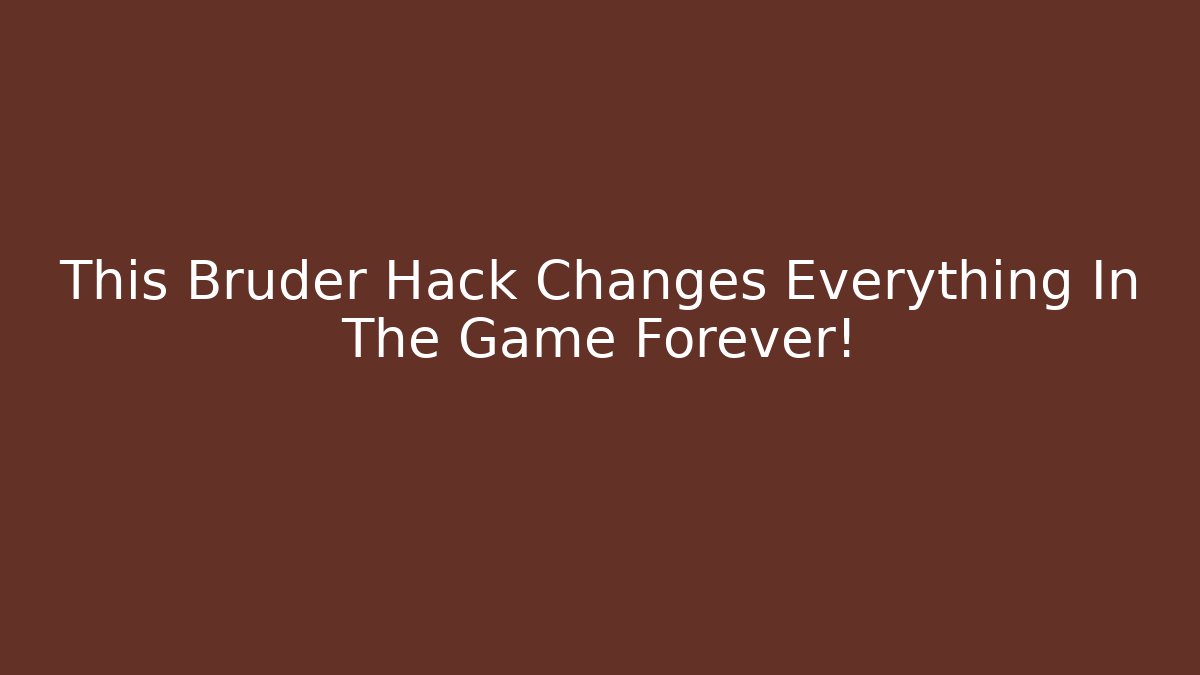 This Bruder Hack Changes Everything In The Game Forever!